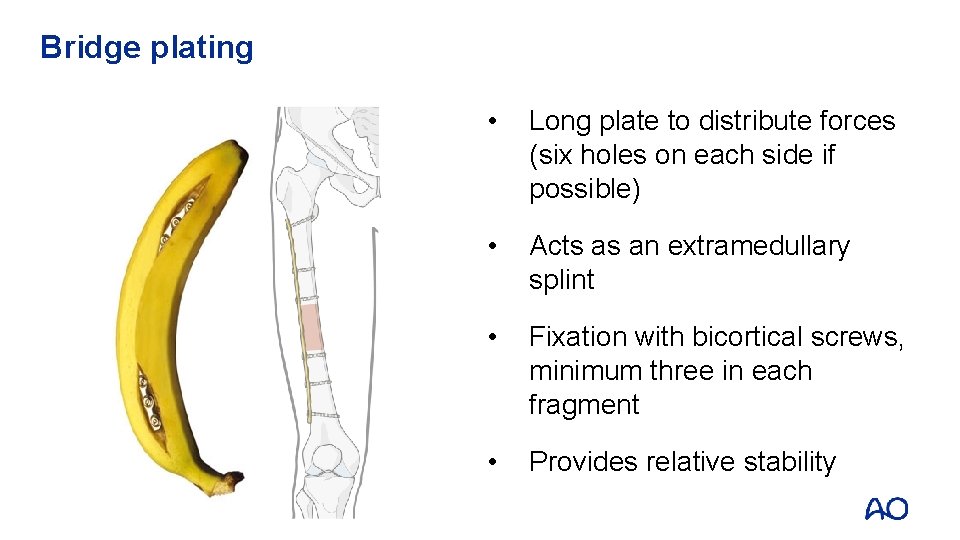 Bridge plating

• Long plate to distribute forces (six holes on each side if possible)

• Acts as an extramedullary splint

• Fixation with bicortical screws, minimum three in each fragment

• Provides relative stability

AO